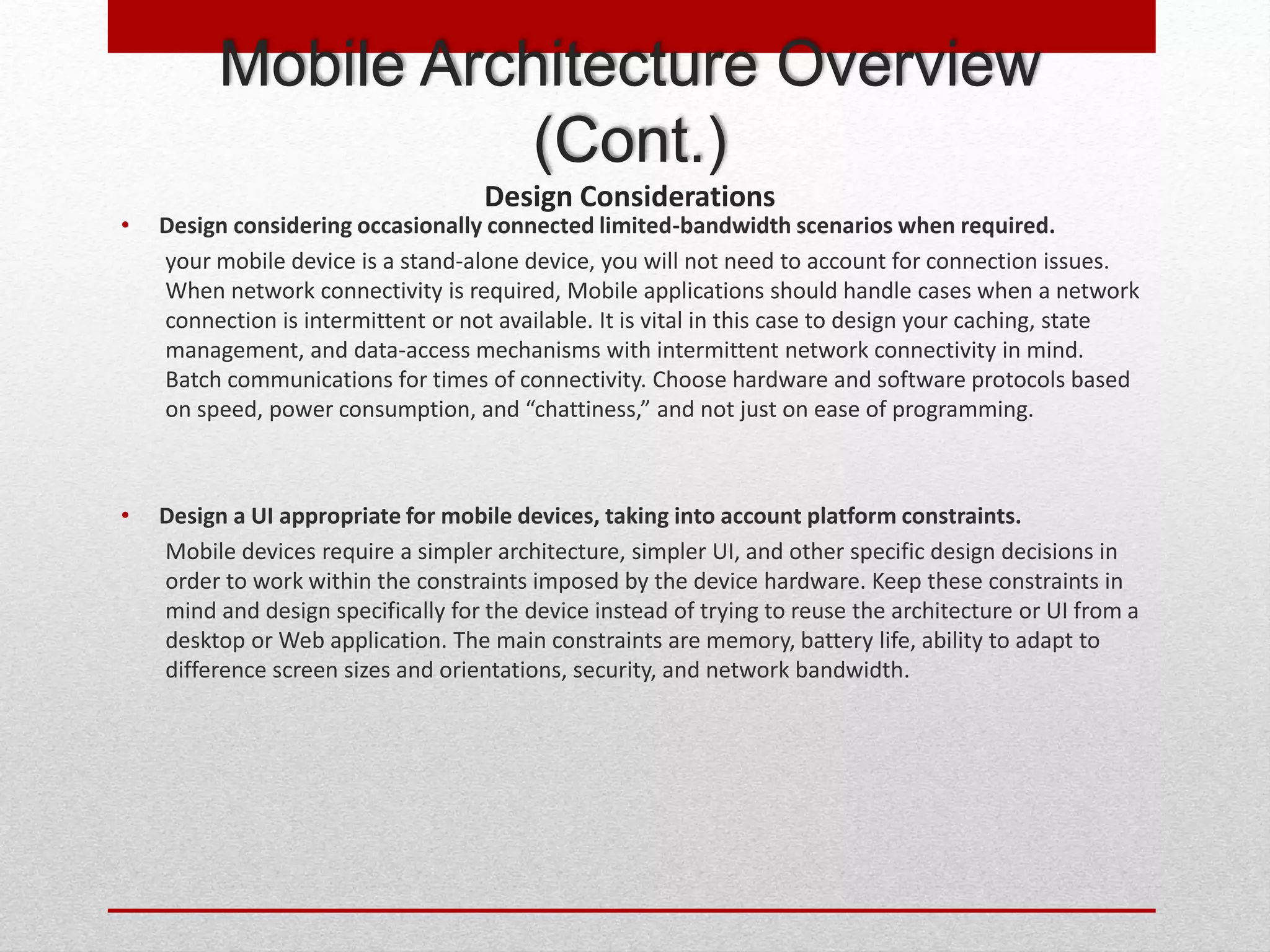 Mobile Architecture Overview (Cont.)

Design Considerations

• Design considering occasionally connected limited-bandwidth scenarios when required.

your mobile device is a stand-alone device, you will not need to account for connection issues. When network connectivity is required, Mobile applications should handle cases when a network connection is intermittent or not available. It is vital in this case to design your caching, state management, and data-access mechanisms with intermittent network connectivity in mind. Batch communications for times of connectivity. Choose hardware and software protocols based on speed, power consumption, and “chattiness,” and not just on ease of programming.

• Design a UI appropriate for mobile devices, taking into account platform constraints.

Mobile devices require a simpler architecture, simpler UI, and other specific design decisions in order to work within the constraints imposed by the device hardware. Keep these constraints in mind and design specifically for the device instead of trying to reuse the architecture or UI from a desktop or Web application. The main constraints are memory, battery life, ability to adapt to difference screen sizes and orientations, security, and network bandwidth.